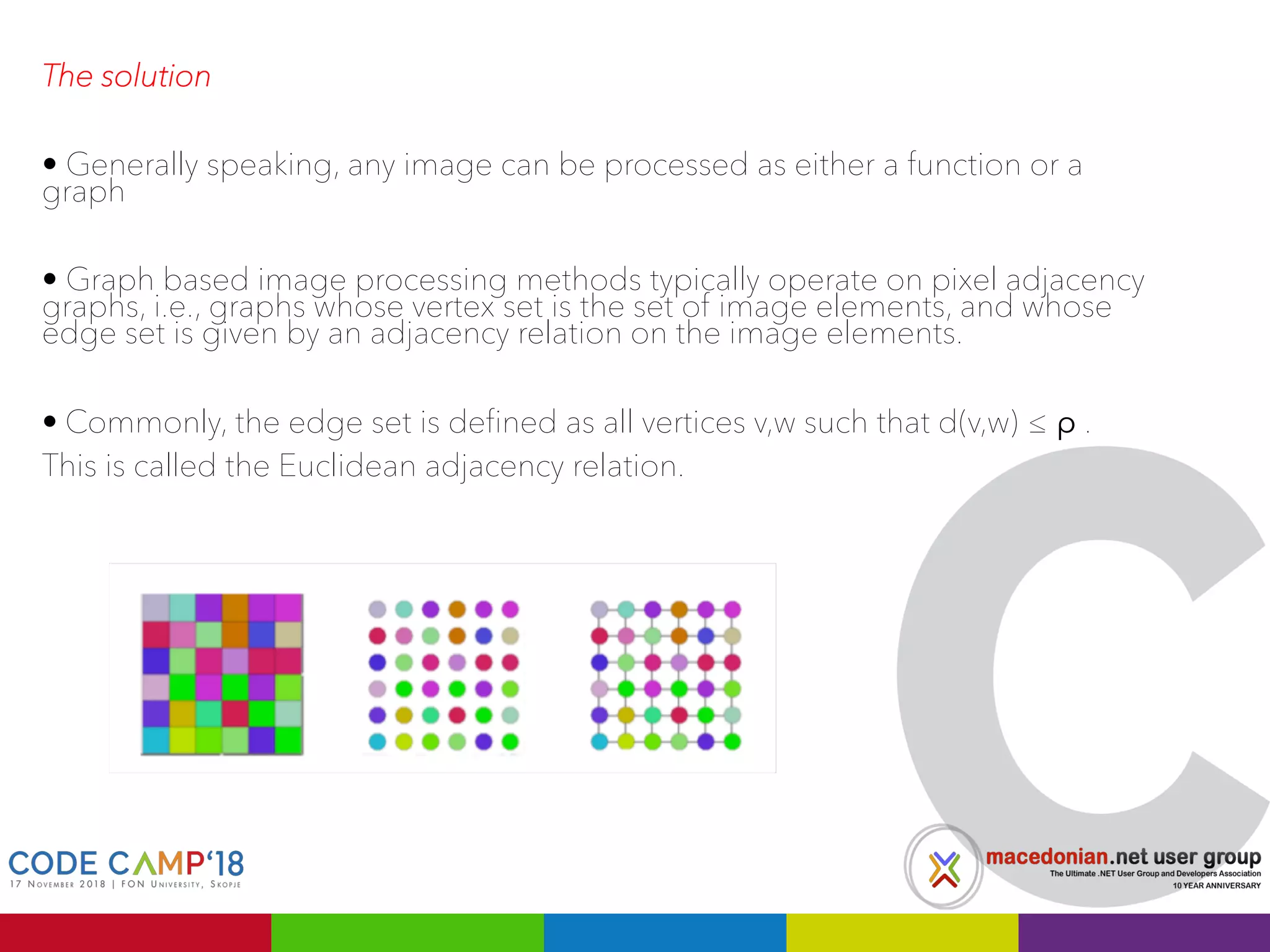 The solution

• Generally speaking, any image can be processed as either a function or a graph

• Graph based image processing methods typically operate on pixel adjacency graphs, i.e., graphs whose vertex set is the set of image elements, and whose edge set is given by an adjacency relation on the image elements.

• Commonly, the edge set is defined as all vertices v,w such that d(v,w) ≤ ρ .
This is called the Euclidean adjacency relation.

CODE CAMP'18
17 November 2018 | FON University, Skopje

macedonian.net user group
The Ultimate .NET User Group and Developers Association
10 YEAR ANNIVERSARY